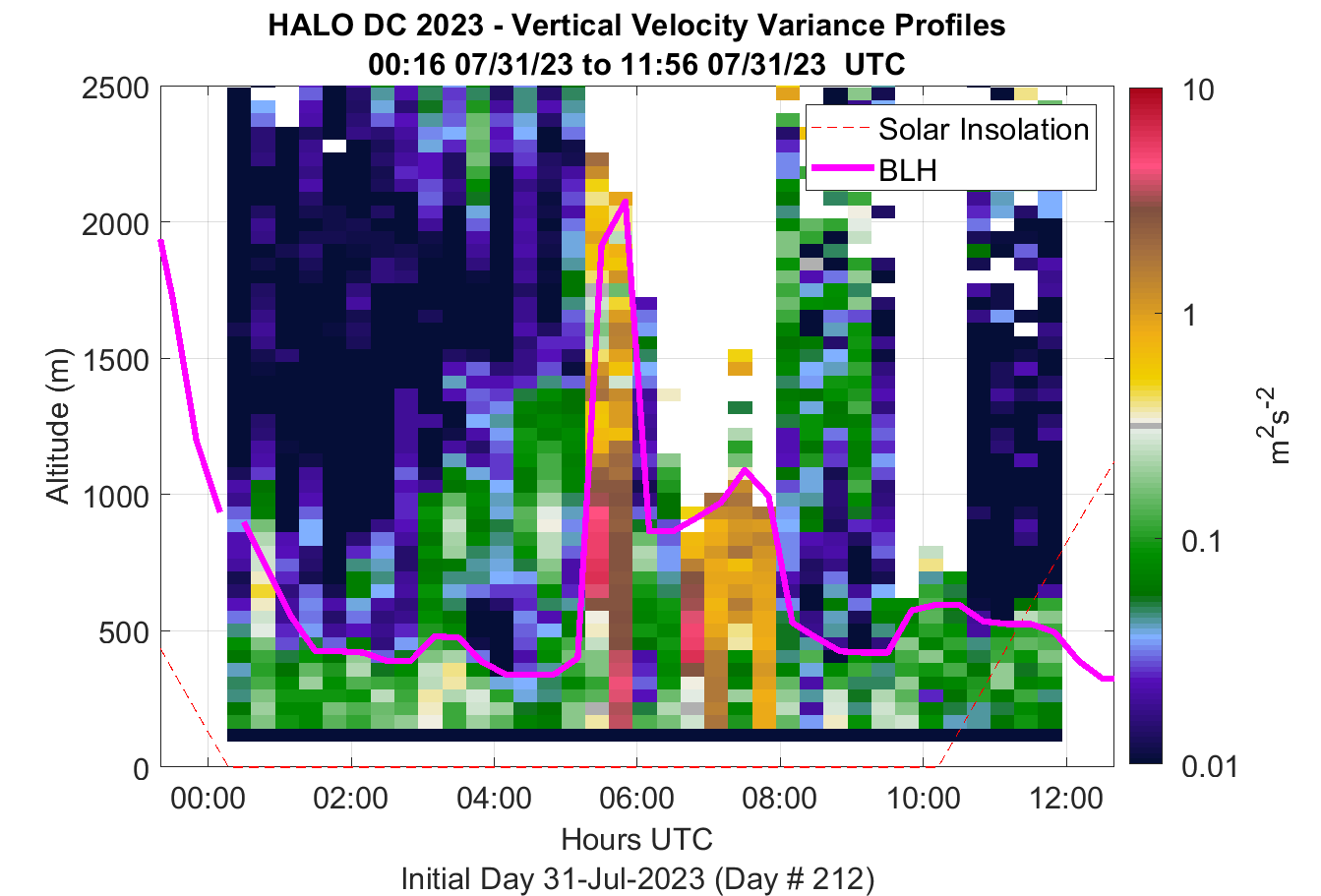 HALO DC 2023 - Vertical Velocity Variance Profiles
00:16 07/31/23 to 11:56 07/31/23 UTC

Solar Insolation
BLH

Altitude (m)
2500
2000
1500
1000
500
0

00:00
02:00
04:00
06:00
08:00
10:00
12:00

Hours UTC
Initial Day 31-Jul-2023 (Day # 212)

10
1
0.1
0.01
$m^2s^{-2}$